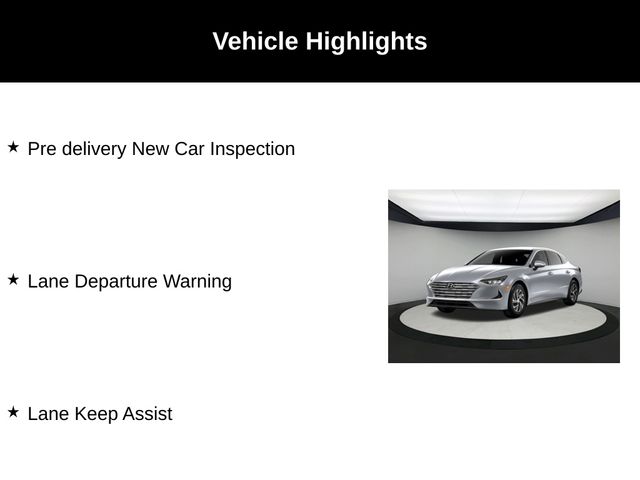 Vehicle Highlights

★ Pre delivery New Car Inspection

★ Lane Departure Warning

★ Lane Keep Assist